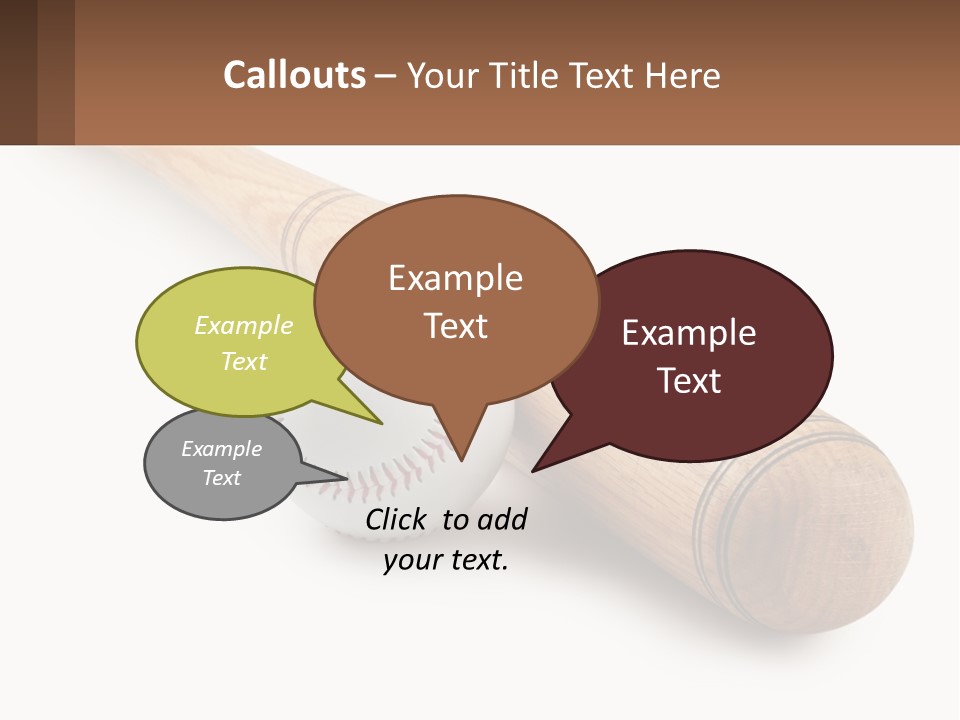 Callouts – Your Title Text Here

Example Text

Example Text

Example Text

Example Text

Click to add your text.